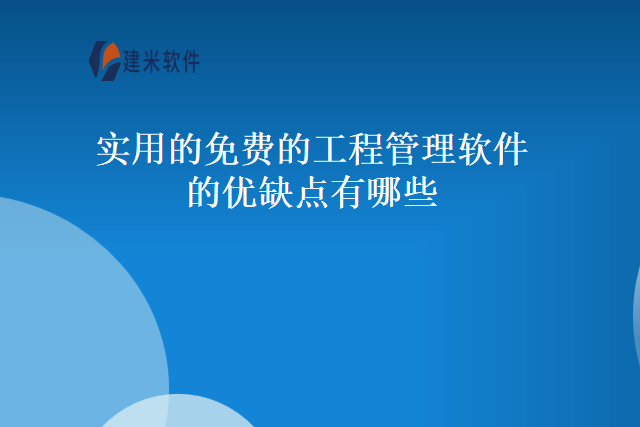 建米软件

实用的免费的工程管理软件的优缺点有哪些